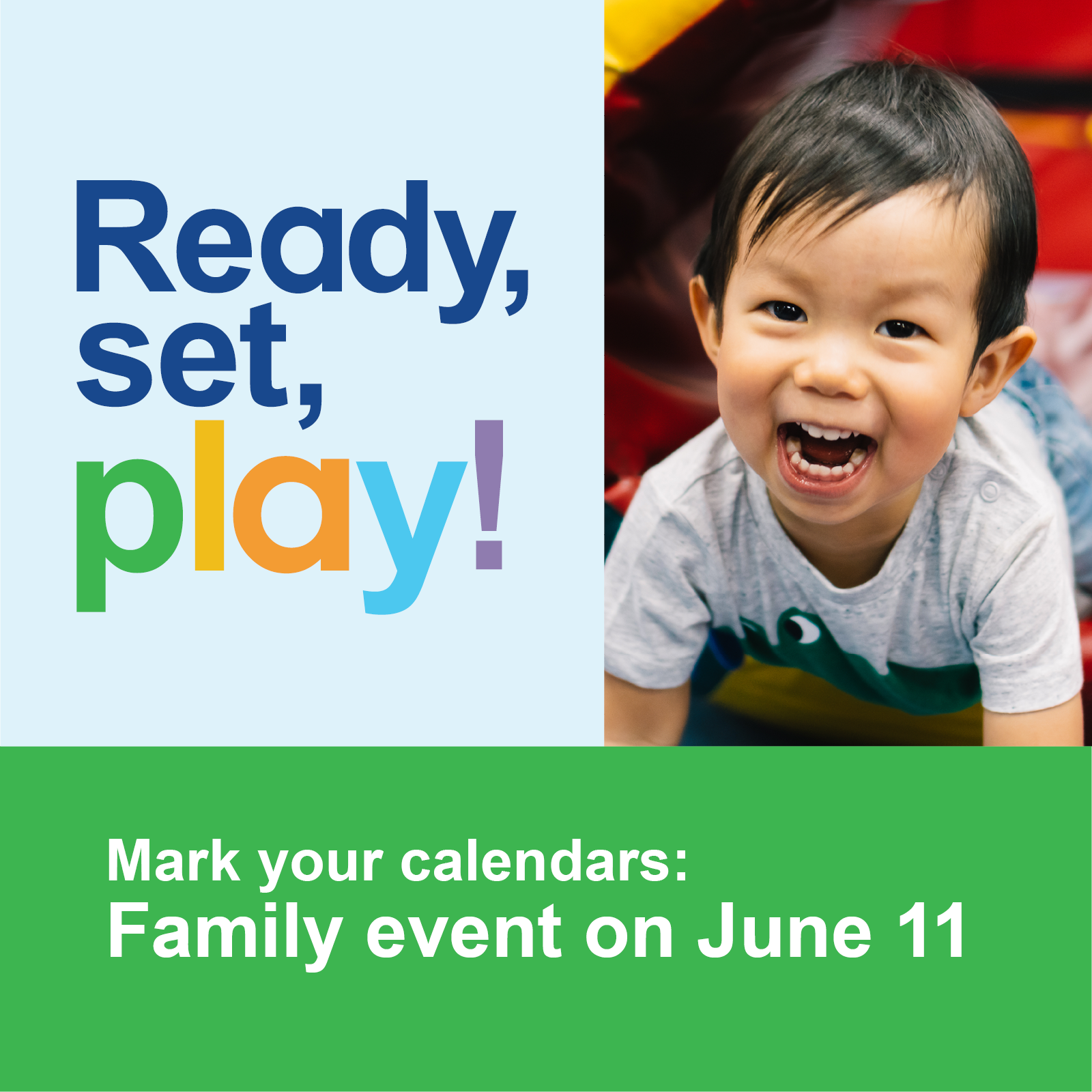 Ready, set, play!

Mark your calendars:
Family event on June 11